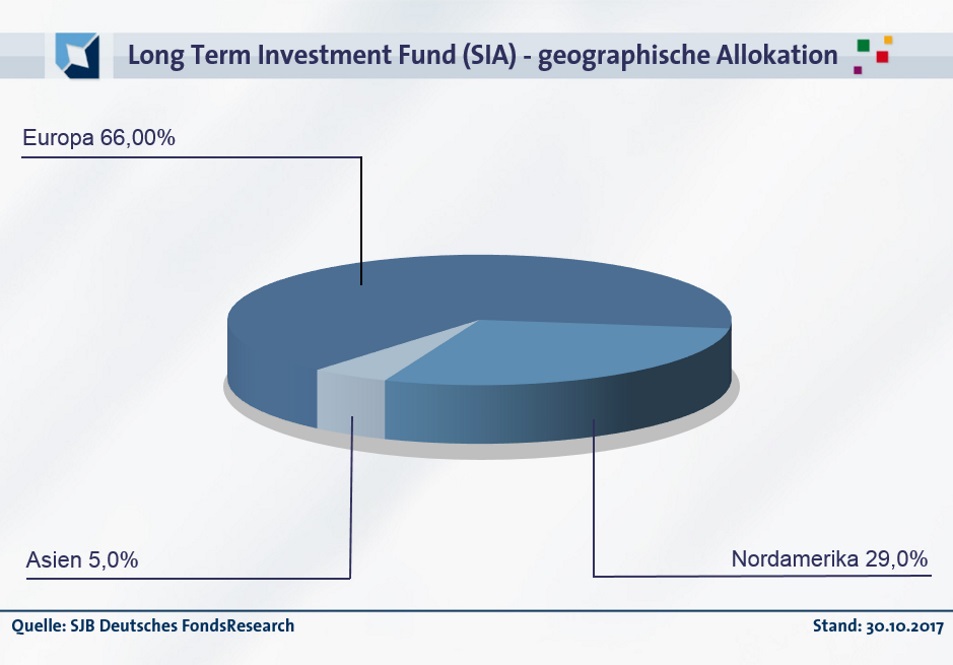 Long Term Investment Fund (SIA) - geographische Allokation

Europa 66,00%

Asien 5,0%

Nordamerika 29,0%

Quelle: SJB Deutsches FondsResearch

Stand: 30.10.2017